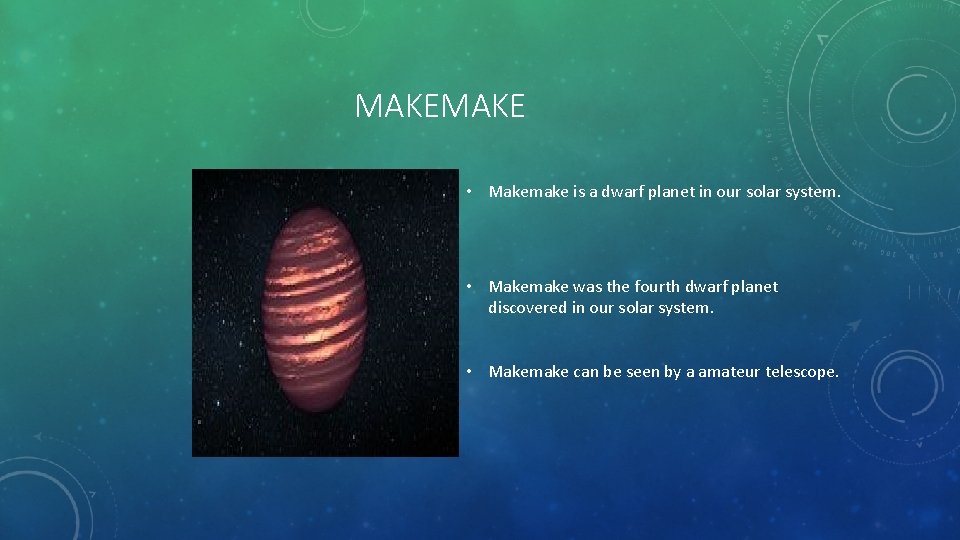 MAKEMAKE

• Makemake is a dwarf planet in our solar system.

• Makemake was the fourth dwarf planet discovered in our solar system.

• Makemake can be seen by a amateur telescope.